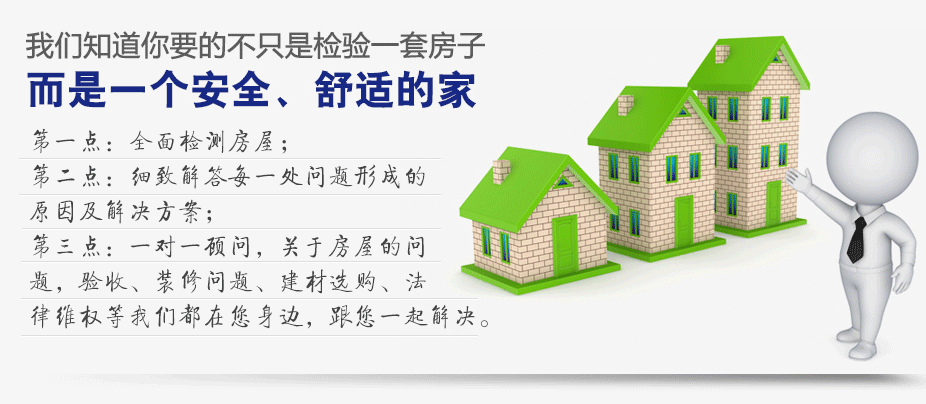 我们知道你要的不只是检验一套房子
而是一个安全、舒适的家

第一点：全面检测房屋；
第二点：细致解答每一处问题形成的原因及解决方案；
第三点：一对一顾问，关于房屋的问题，验收、装修问题、建材选购、法律维权等我们都在您身边，跟您一起解决。